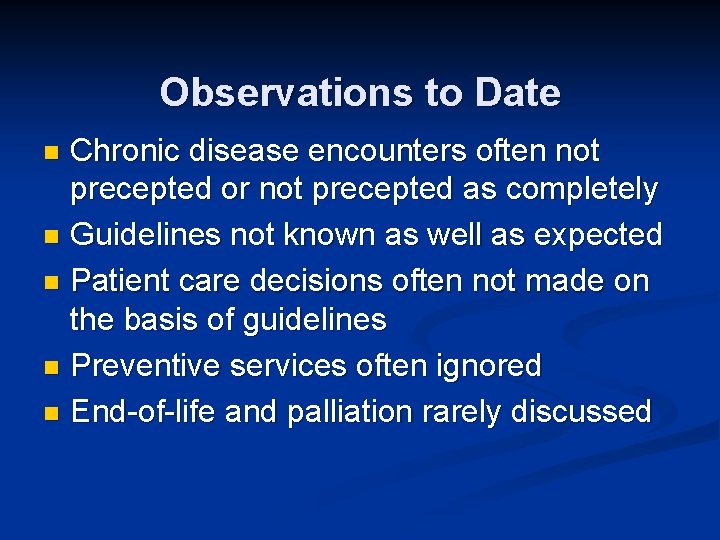 Observations to Date

- Chronic disease encounters often not precepted or not precepted as completely
- Guidelines not known as well as expected
- Patient care decisions often not made on the basis of guidelines
- Preventive services often ignored
- End-of-life and palliation rarely discussed